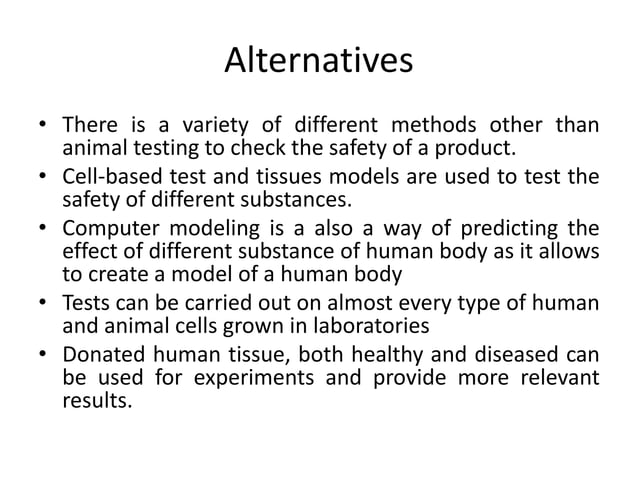 Alternatives

• There is a variety of different methods other than animal testing to check the safety of a product.
• Cell-based test and tissues models are used to test the safety of different substances.
• Computer modeling is a also a way of predicting the effect of different substance of human body as it allows to create a model of a human body
• Tests can be carried out on almost every type of human and animal cells grown in laboratories
• Donated human tissue, both healthy and diseased can be used for experiments and provide more relevant results.